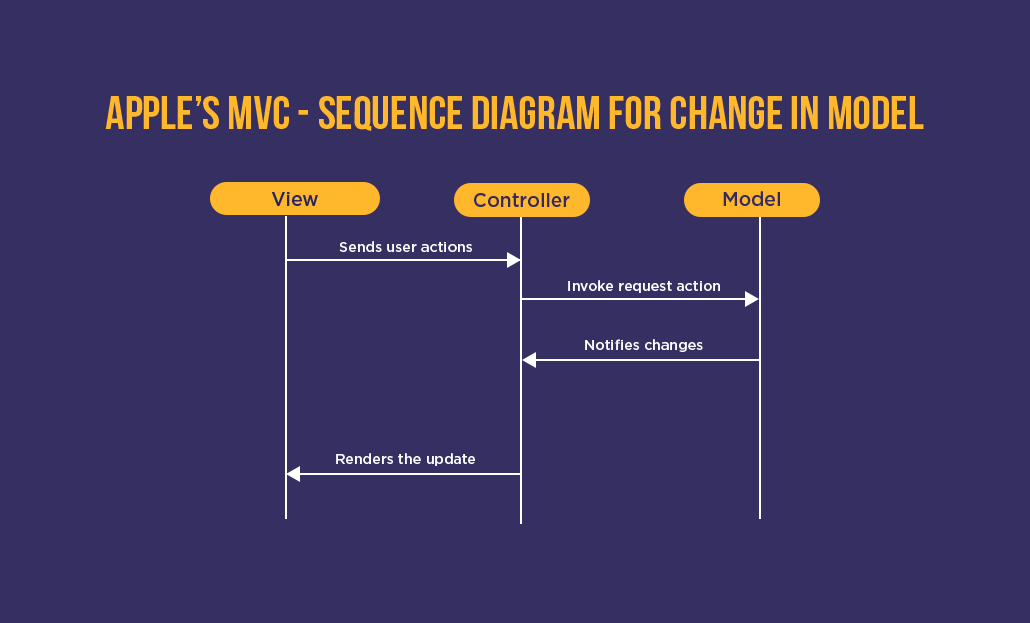 APPLE'S MVC - SEQUENCE DIAGRAM FOR CHANGE IN MODEL

View

Controller

Model

Sends user actions

Invoke request action

Notifies changes

Renders the update